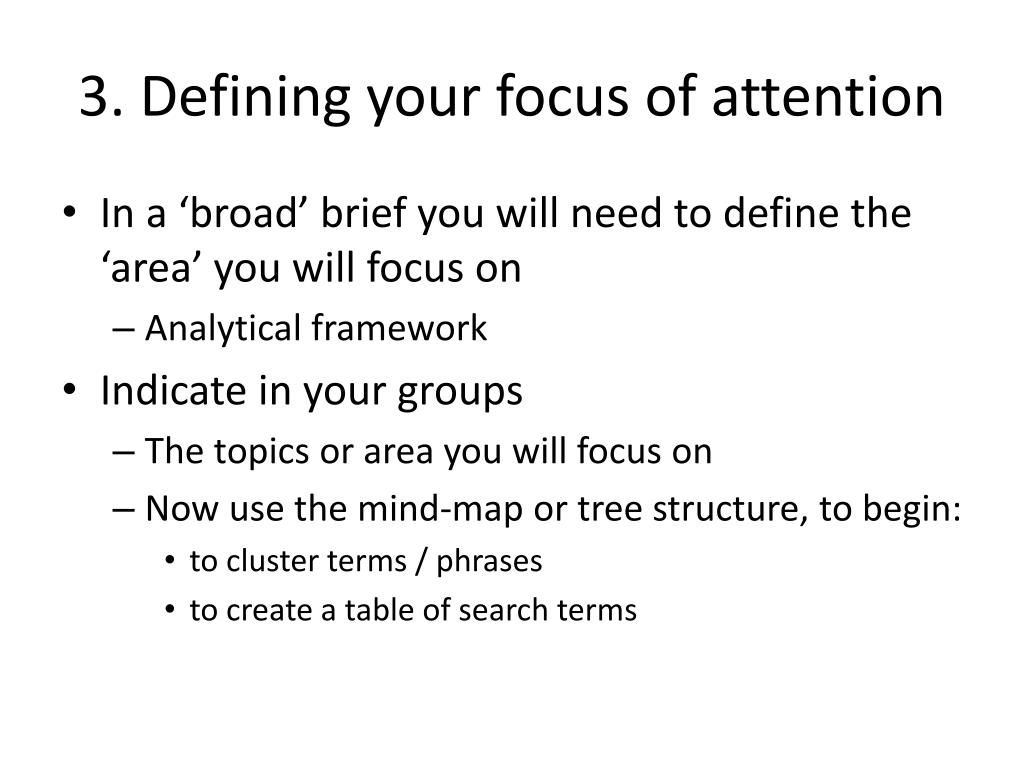 3. Defining your focus of attention

• In a ‘broad’ brief you will need to define the ‘area’ you will focus on
– Analytical framework
• Indicate in your groups
– The topics or area you will focus on
– Now use the mind-map or tree structure, to begin:
• to cluster terms / phrases
• to create a table of search terms